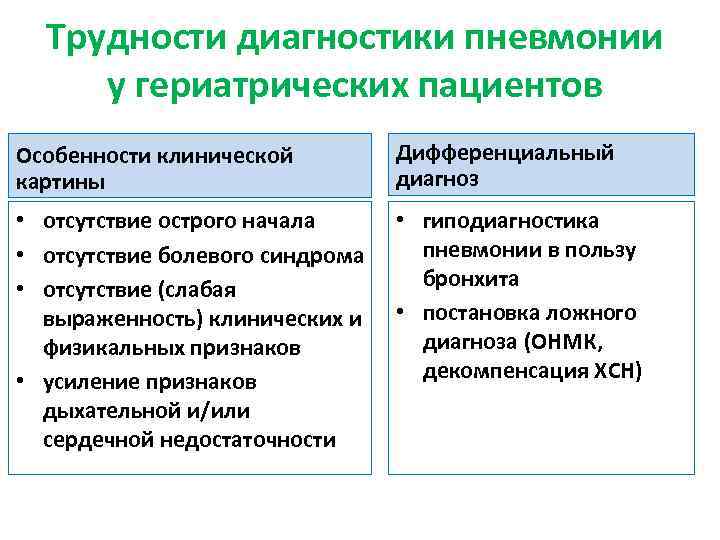 Трудности диагностики пневмонии у гериатрических пациентов

Особенности клинической картины

• отсутствие острого начала
• отсутствие болевого синдрома
• отсутствие (слабая выраженность) клинических и физикальных признаков
• усиление признаков дыхательной и/или сердечной недостаточности

Дифференциальный диагноз

• гиподиагностика пневмонии в пользу бронхита
• постановка ложного диагноза (ОНМК, декомпенсация ХСН)